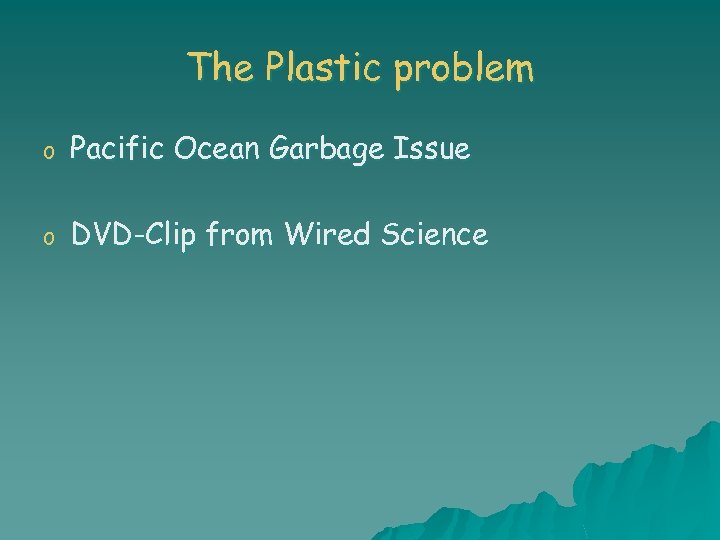 The Plastic problem

o Pacific Ocean Garbage Issue

o DVD-Clip from Wired Science